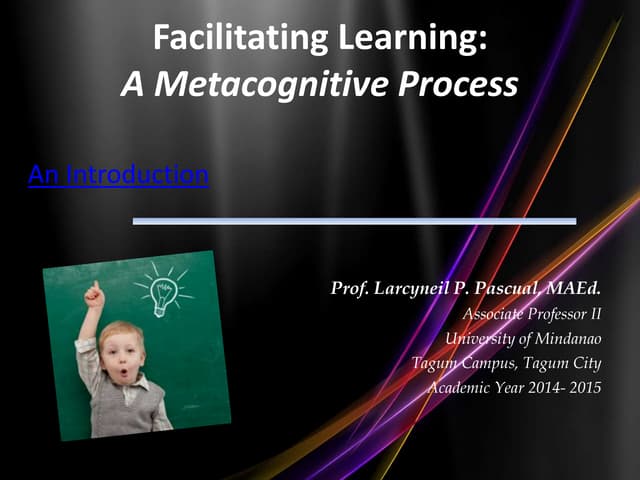 Facilitating Learning:
A Metacognitive Process

An Introduction

Prof. Larcyneil P. Pascual, MAEd.
Associate Professor II
University of Mindanao
Tagum Campus, Tagum City
Academic Year 2014- 2015